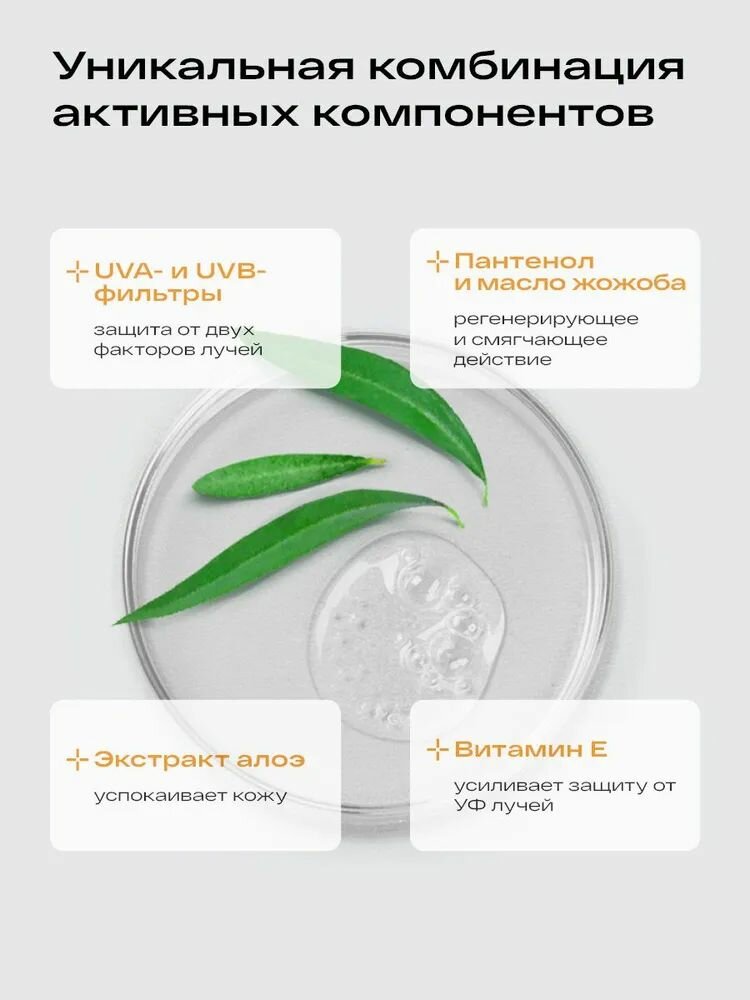 Уникальная комбинация активных компонентов

UVA- и UVB-фильтры

защита от двух факторов лучей

Пантенол и масло жожоба

регенерирующее и смягчающее действие

Экстракт алоэ

успокаивает кожу

Витамин Е

усиливает защиту от УФ лучей